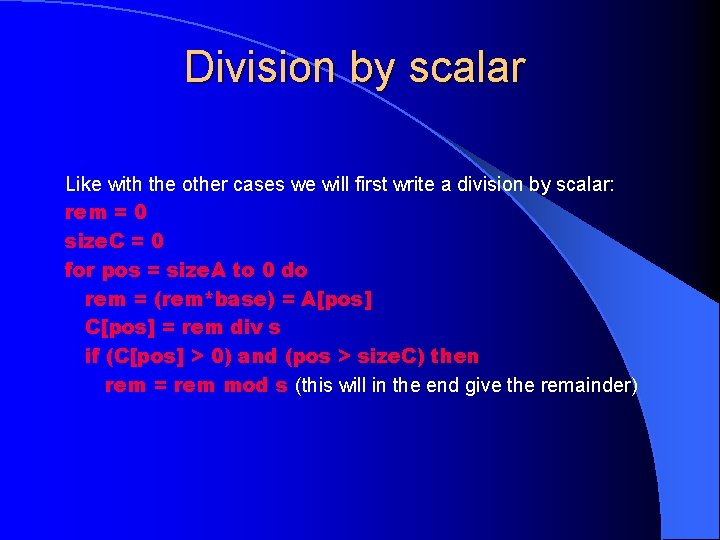 Division by scalar

Like with the other cases we will first write a division by scalar:
rem = 0
sizeC = 0
for pos = sizeA to 0 do
rem = (rem*base) = A[pos]
C[pos] = rem div s
if (C[pos] > 0) and (pos > sizeC) then
rem = rem mod s (this will in the end give the remainder)